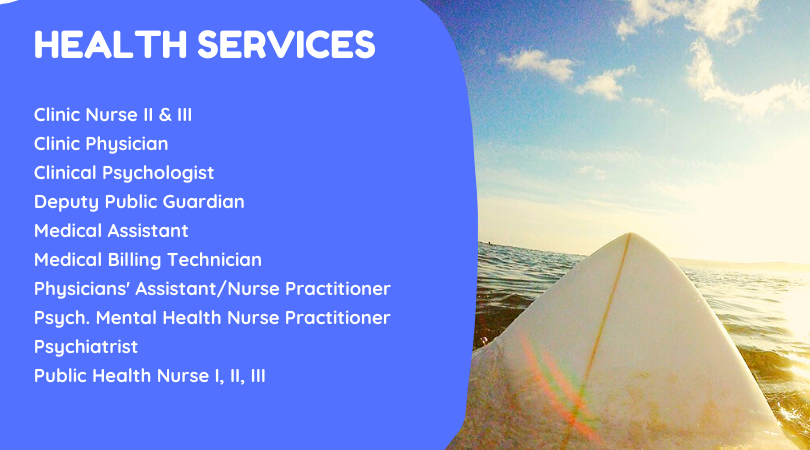 HEALTH SERVICES

Clinic Nurse II & III
Clinic Physician
Clinical Psychologist
Deputy Public Guardian
Medical Assistant
Medical Billing Technician
Physicians' Assistant/Nurse Practitioner
Psych. Mental Health Nurse Practitioner
Psychiatrist
Public Health Nurse I, II, III